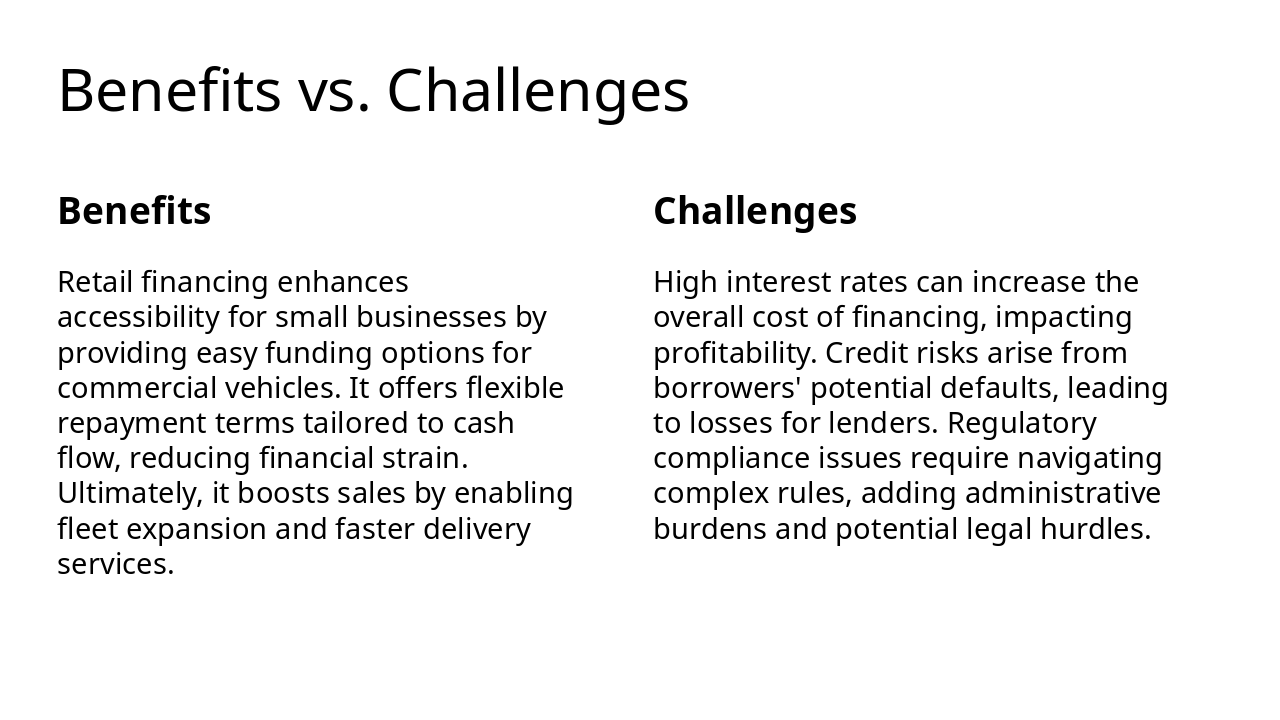 Benefits vs. Challenges

Benefits

Retail financing enhances accessibility for small businesses by providing easy funding options for commercial vehicles. It offers flexible repayment terms tailored to cash flow, reducing financial strain. Ultimately, it boosts sales by enabling fleet expansion and faster delivery services.

Challenges

High interest rates can increase the overall cost of financing, impacting profitability. Credit risks arise from borrowers' potential defaults, leading to losses for lenders. Regulatory compliance issues require navigating complex rules, adding administrative burdens and potential legal hurdles.